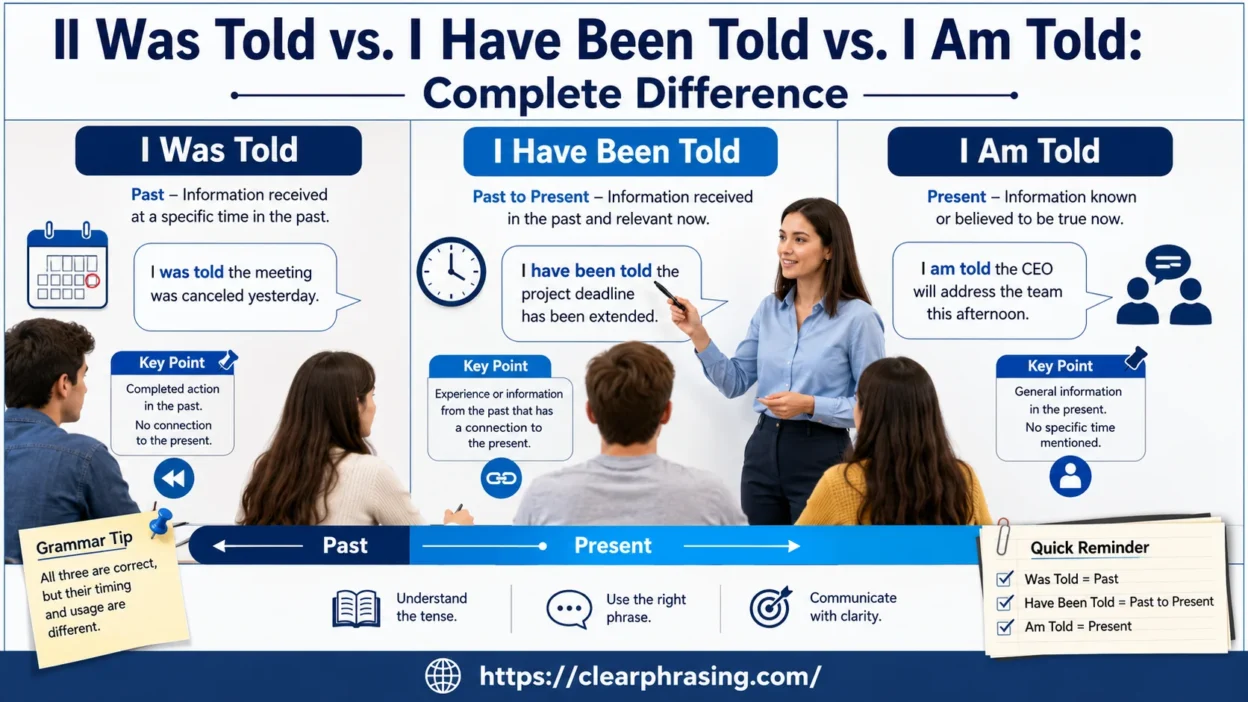 II Was Told vs. I Have Been Told vs. I Am Told:
Complete Difference

I Was Told

Past – Information received at a specific time in the past.

I was told the meeting was canceled yesterday.

Key Point
Completed action in the past.
No connection to the present.

I Have Been Told

Past to Present – Information received in the past and relevant now.

I have been told the project deadline has been extended.

Key Point
Experience or information from the past that has a connection to the present.

I Am Told

Present – Information known or believed to be true now.

I am told the CEO will address the team this afternoon.

Key Point
General information in the present.
No specific time mentioned.

Grammar Tip
All three are correct, but their timing and usage are different.

Past
Present

Understand the tense.
Use the right phrase.
Communicate with clarity.

Quick Reminder
Was Told = Past
Have Been Told = Past to Present
Am Told = Present

https://clearphrasing.com/